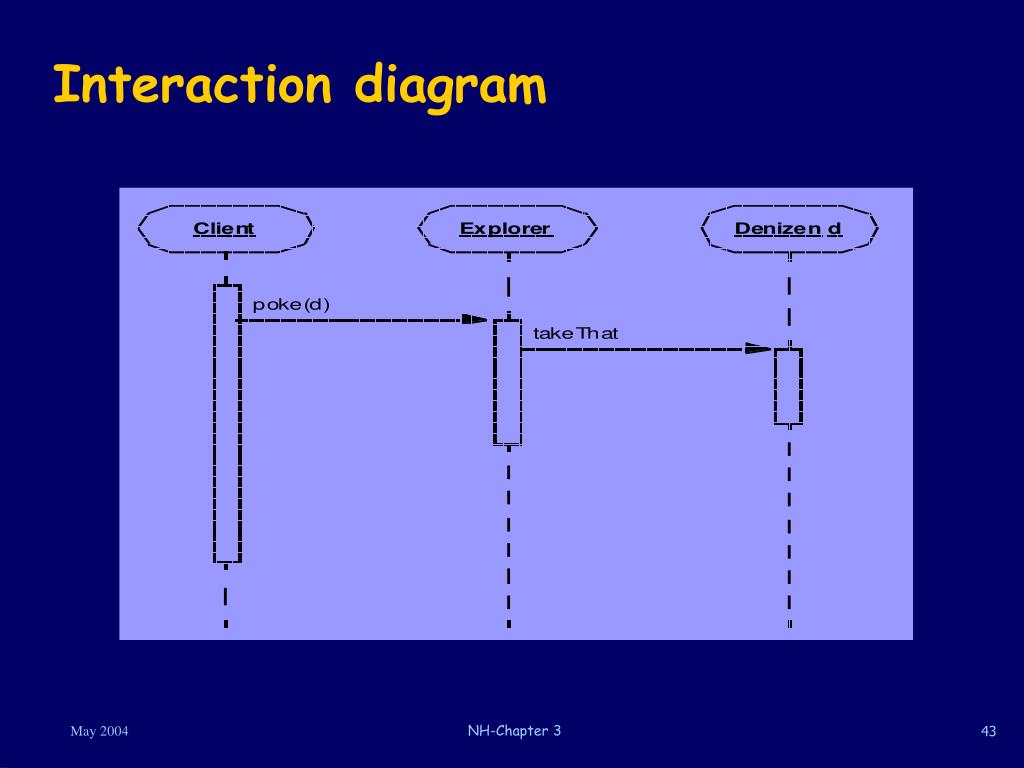 Interaction diagram

Client

Explorer

Denizen d

poke(d)

takeThat

May 2004

NH-Chapter 3

43